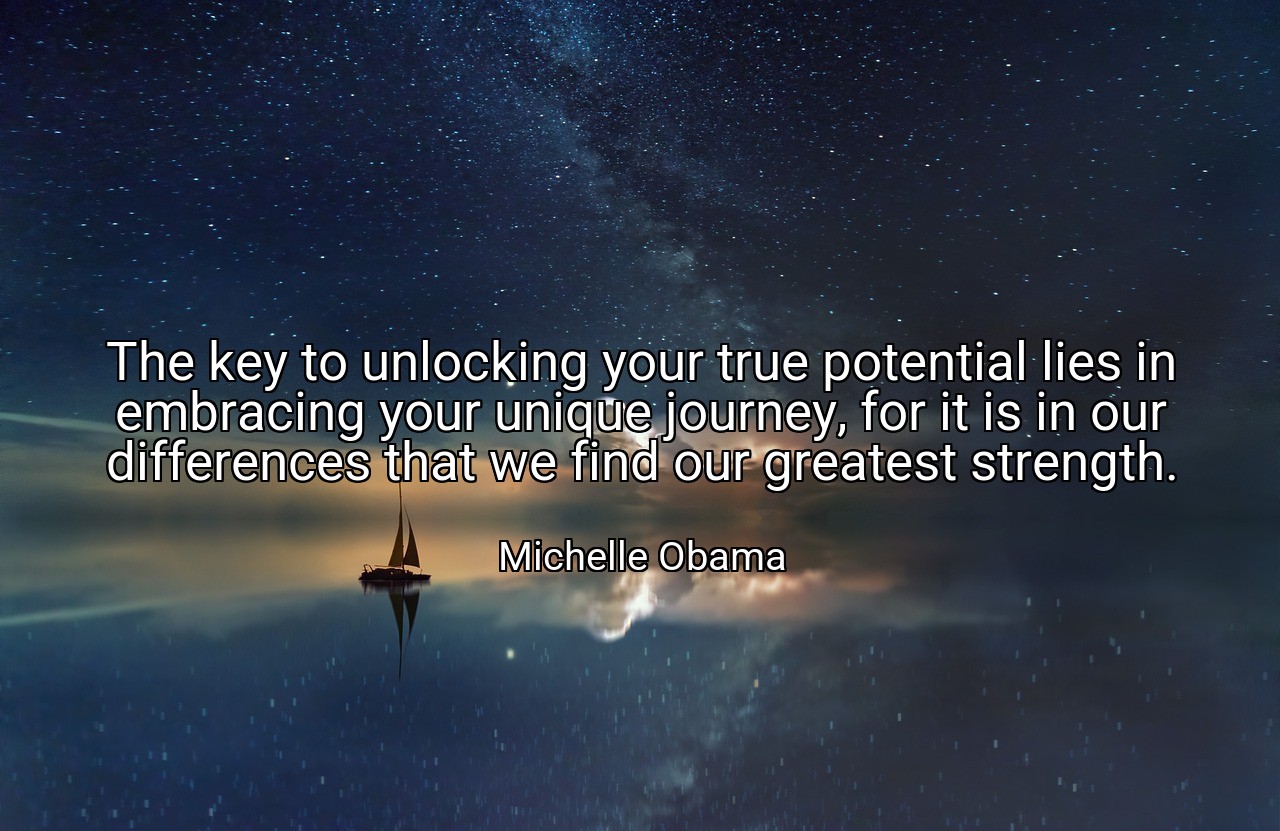 The key to unlocking your true potential lies in embracing your unique journey, for it is in our differences that we find our greatest strength.

Michelle Obama